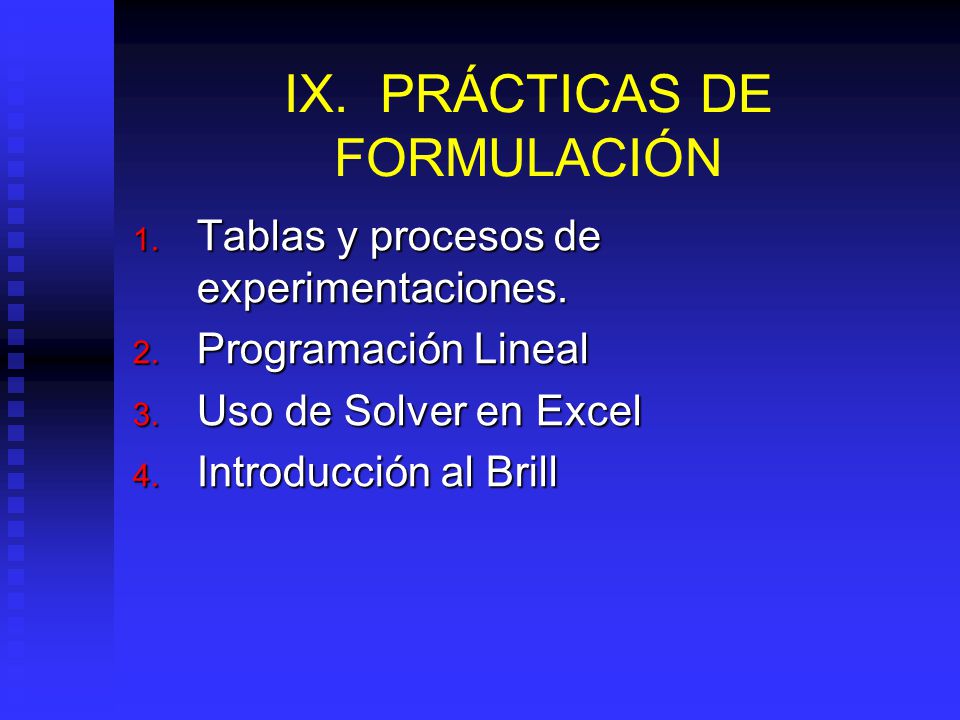 IX. PRÁCTICAS DE FORMULACIÓN

1. Tablas y procesos de experimentaciones.
2. Programación Lineal
3. Uso de Solver en Excel
4. Introducción al Brill